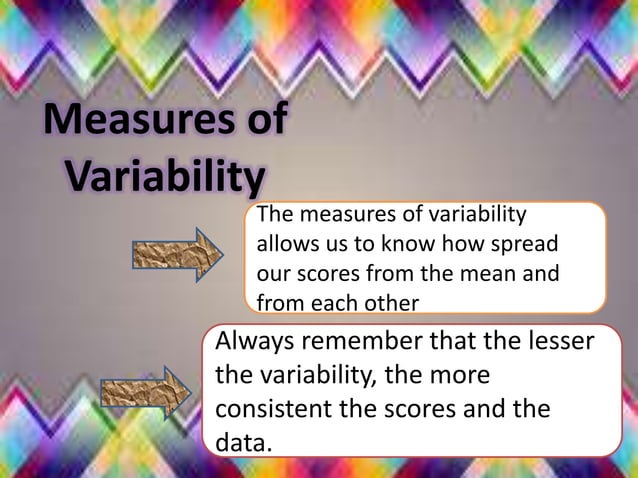 Measures of Variability

The measures of variability allows us to know how spread our scores from the mean and from each other

Always remember that the lesser the variability, the more consistent the scores and the data.